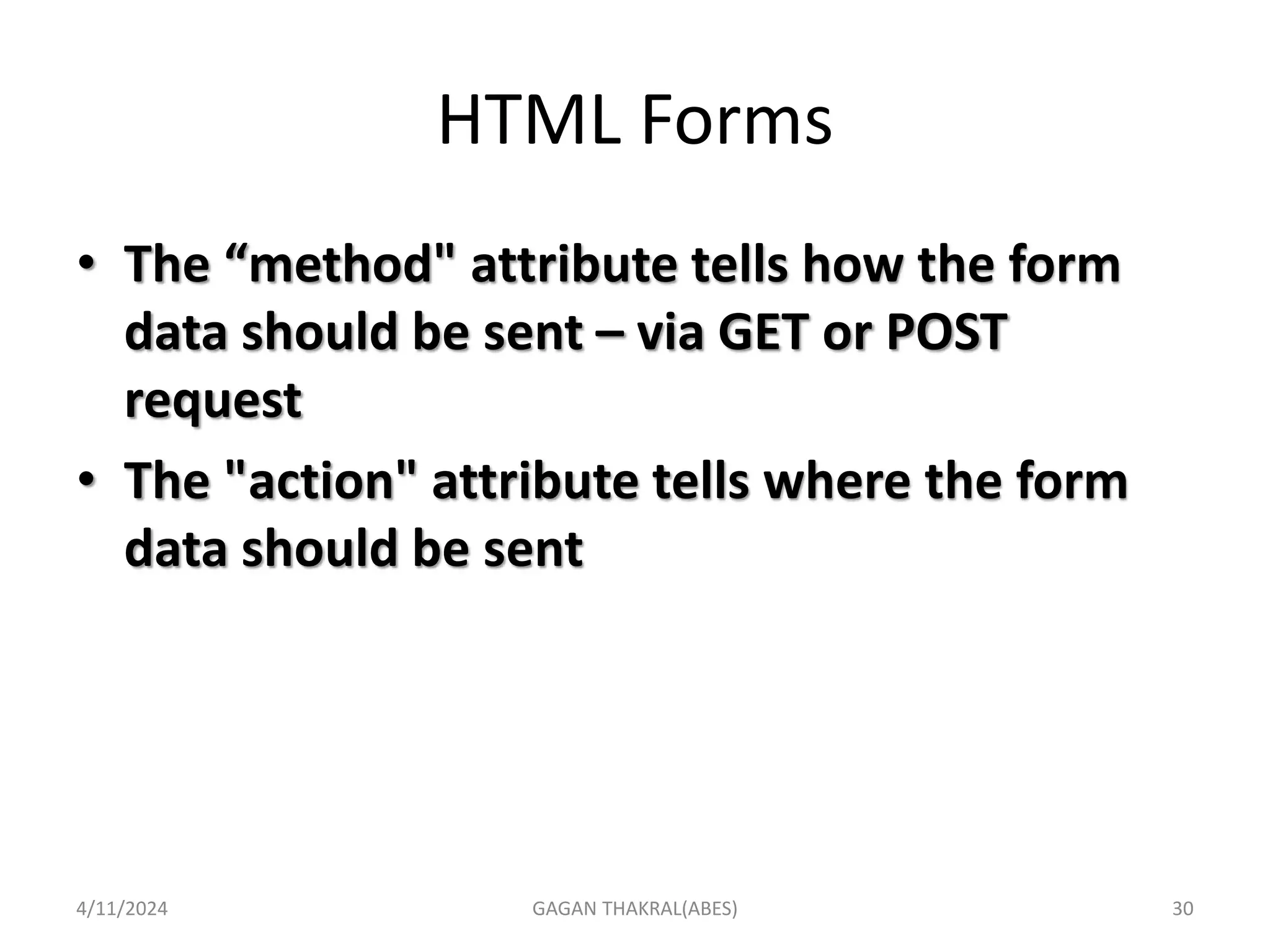 HTML Forms

• The “method" attribute tells how the form data should be sent – via GET or POST request

• The "action" attribute tells where the form data should be sent

4/11/2024

GAGAN THAKRAL(ABES)

30